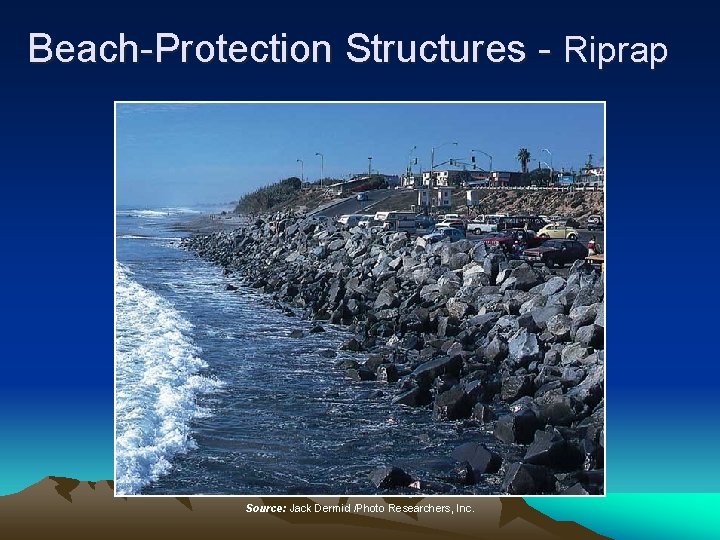 Beach-Protection Structures - Riprap

Source: Jack Dermid /Photo Researchers, Inc.